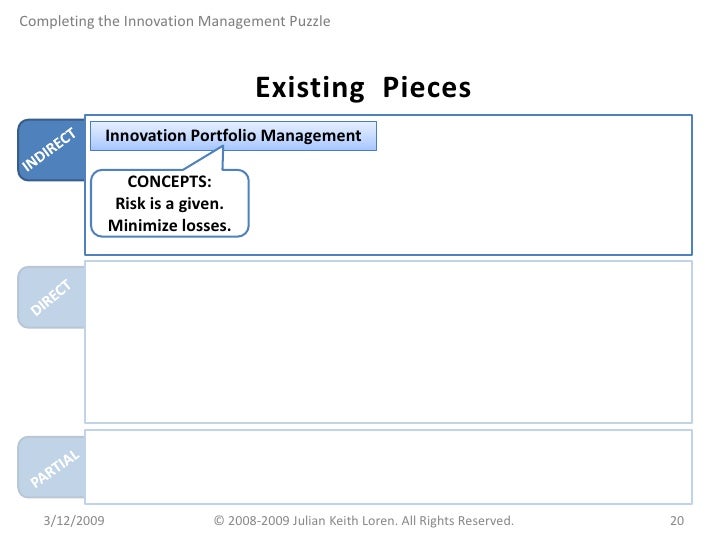 Completing the Innovation Management Puzzle

Existing Pieces

INDIRECT

Innovation Portfolio Management

CONCEPTS:
Risk is a given.
Minimize losses.

DIRECT

PARTIAL

3/12/2009 © 2008-2009 Julian Keith Loren. All Rights Reserved. 20